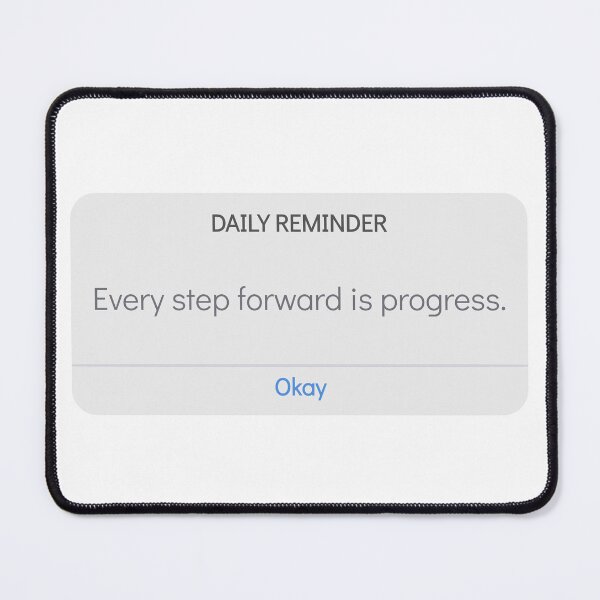 DAILY REMINDER

Every step forward is progress.

Okay